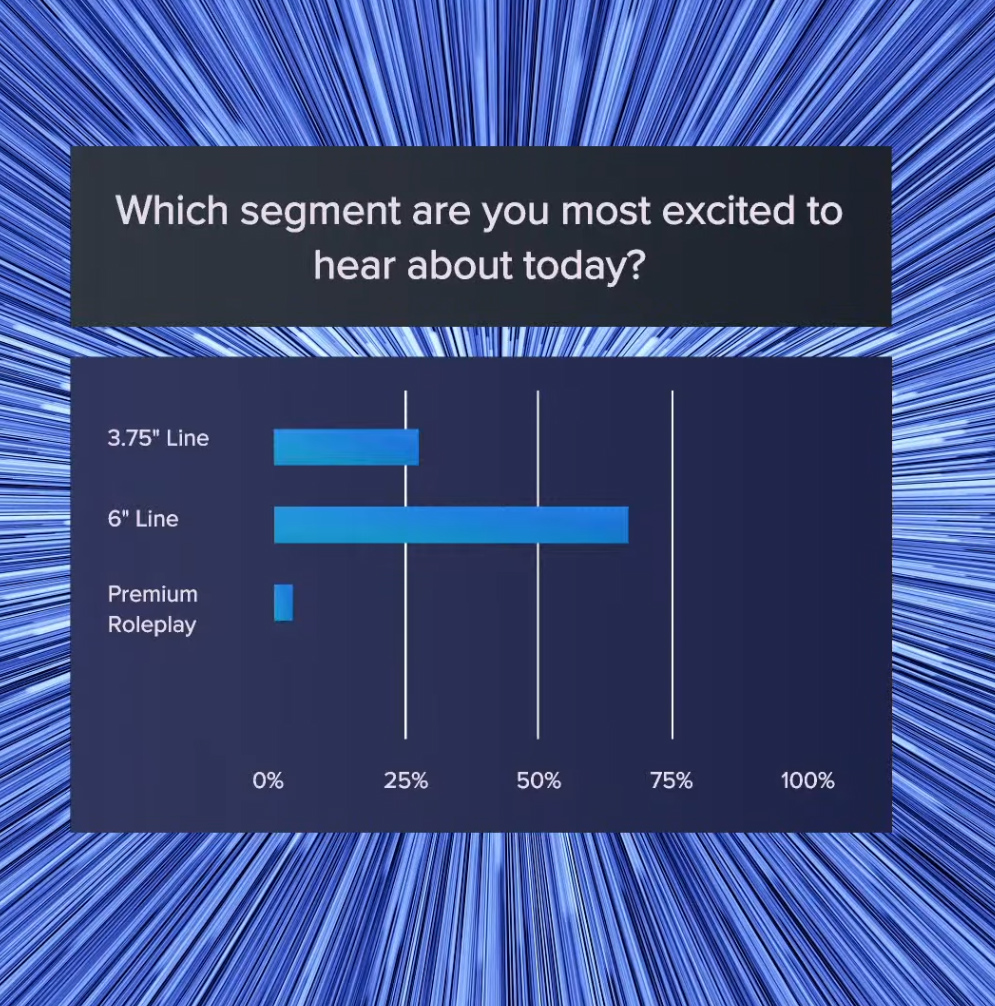 Which segment are you most excited to hear about today?

3.75" Line

6" Line

Premium Roleplay

0%
25%
50%
75%
100%